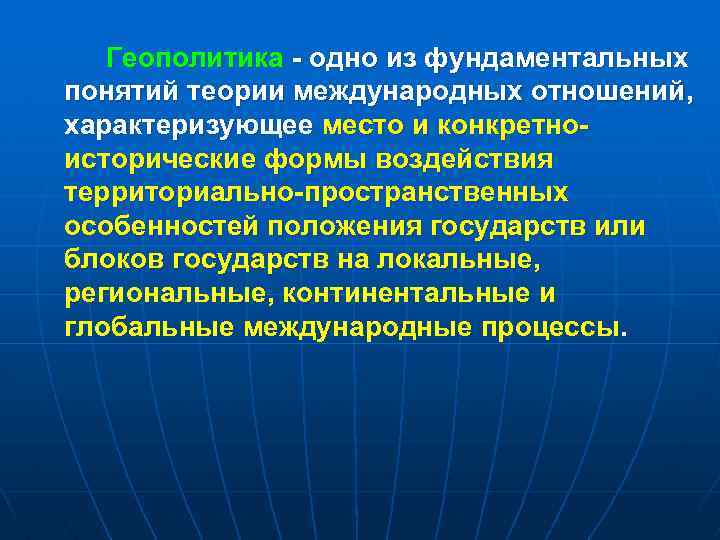 Геополитика - одно из фундаментальных понятий теории международных отношений, характеризующее место и конкретно-исторические формы воздействия территориально-пространственных особенностей положения государств или блоков государств на локальные, региональные, континентальные и глобальные международные процессы.